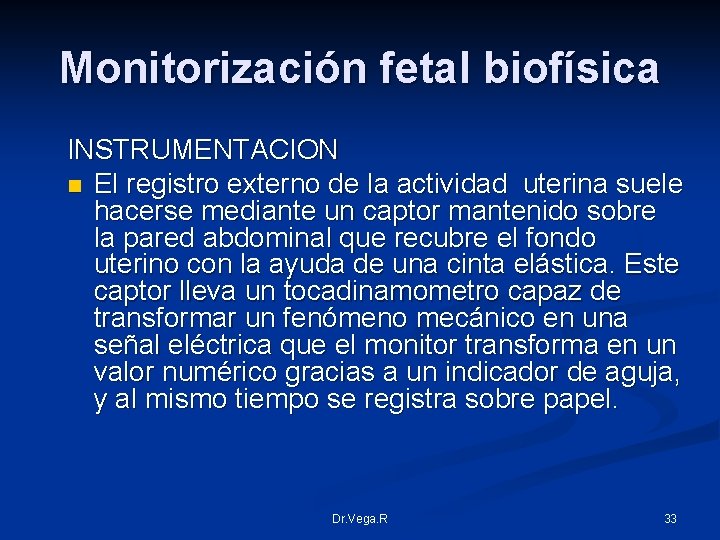 Monitorización fetal biofísica

INSTRUMENTACION

El registro externo de la actividad uterina suele hacerse mediante un captor mantenido sobre la pared abdominal que recubre el fondo uterino con la ayuda de una cinta elástica. Este captor lleva un tocadinamometro capaz de transformar un fenómeno mecánico en una señal eléctrica que el monitor transforma en un valor numérico gracias a un indicador de aguja, y al mismo tiempo se registra sobre papel.

Dr.Vega.R

33